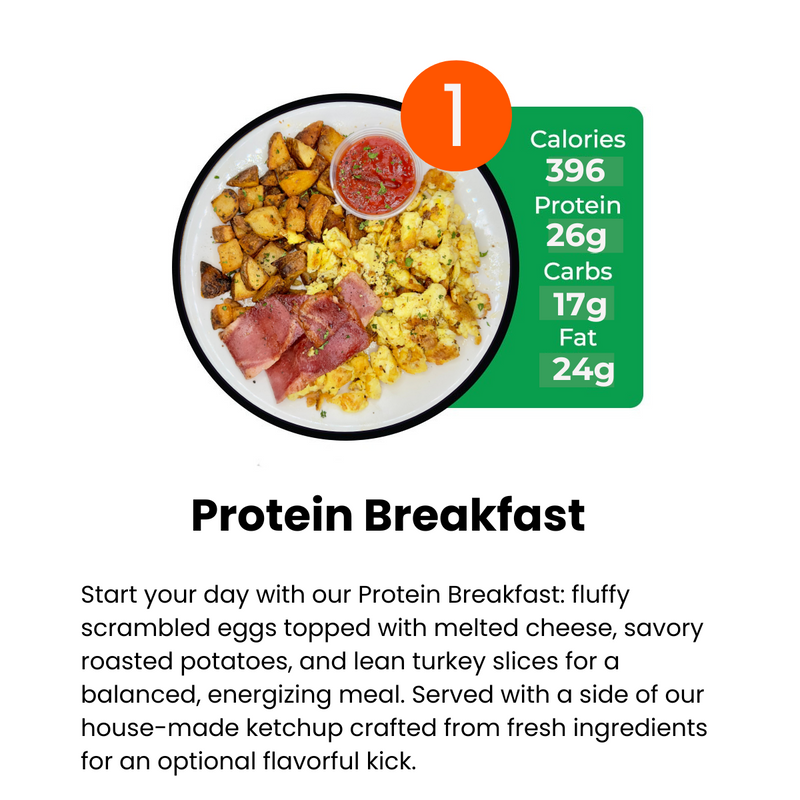 1

Calories
396
Protein
26g
Carbs
17g
Fat
24g

Protein Breakfast

Start your day with our Protein Breakfast: fluffy scrambled eggs topped with melted cheese, savory roasted potatoes, and lean turkey slices for a balanced, energizing meal. Served with a side of our house-made ketchup crafted from fresh ingredients for an optional flavorful kick.